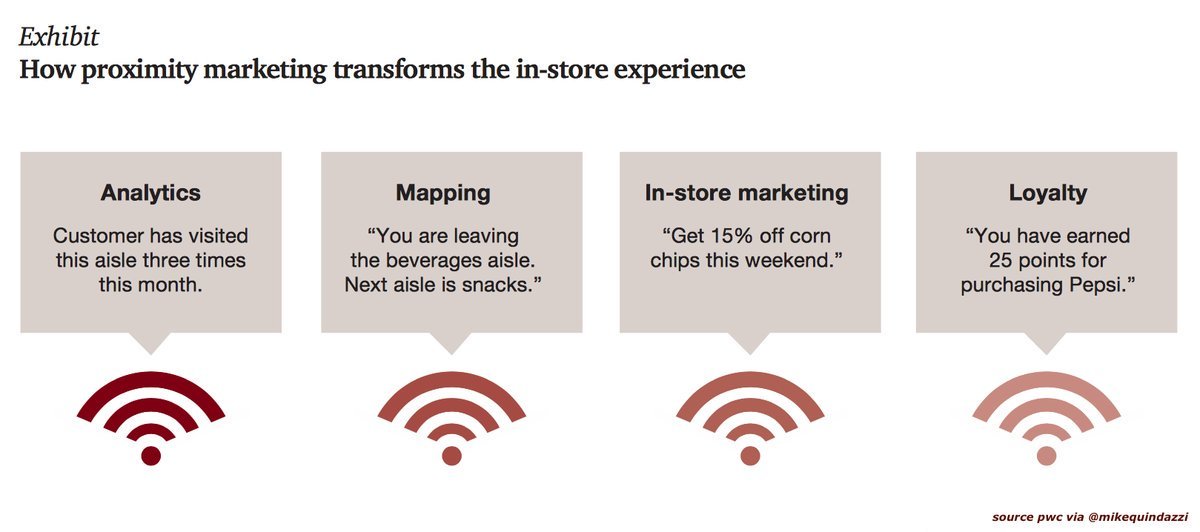 Exhibit
How proximity marketing transforms the in-store experience

Analytics
Customer has visited this aisle three times this month.

Mapping
“You are leaving the beverages aisle. Next aisle is snacks.”

In-store marketing
“Get 15% off corn chips this weekend.”

Loyalty
“You have earned 25 points for purchasing Pepsi.”

source pwc via @mikequindazzi